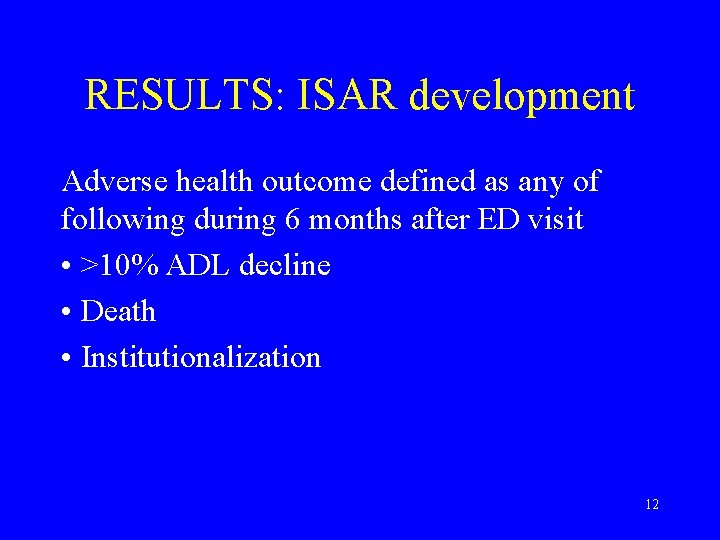 RESULTS: ISAR development

Adverse health outcome defined as any of following during 6 months after ED visit

• >10% ADL decline

• Death

• Institutionalization

12